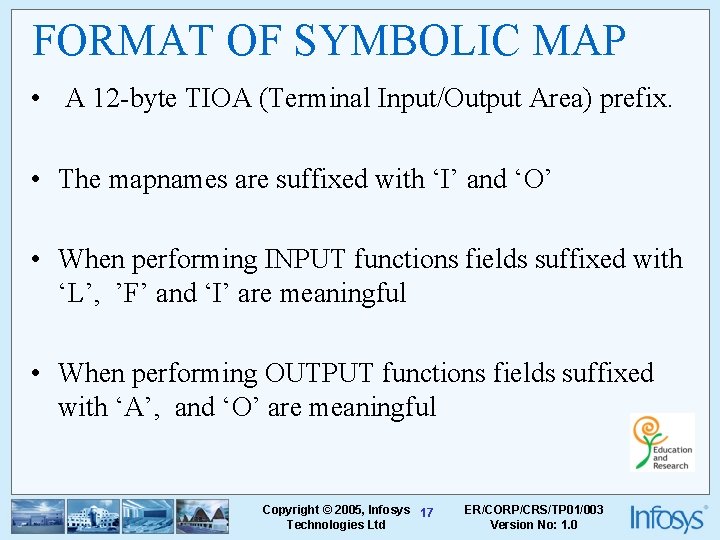 FORMAT OF SYMBOLIC MAP

• A 12-byte TIOA (Terminal Input/Output Area) prefix.

• The mapnames are suffixed with ‘I’ and ‘O’

• When performing INPUT functions fields suffixed with ‘L’, ’F’ and ‘I’ are meaningful

• When performing OUTPUT functions fields suffixed with ‘A’, and ‘O’ are meaningful

Education and Research

Copyright © 2005, Infosys Technologies Ltd

17

ER/CORP/CRS/TP01/003 Version No: 1.0

Infosys®